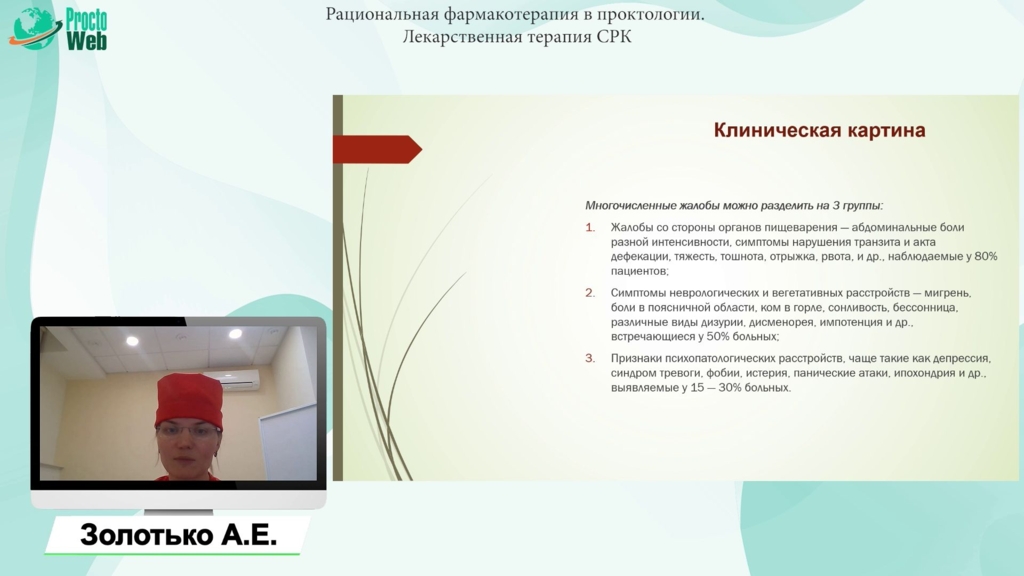 Procto Web

Рациональная фармакотерапия в проктологии. Лекарственная терапия СРК

Клиническая картина

Многочисленные жалобы можно разделить на 3 группы:

1. Жалобы со стороны органов пищеварения — абдоминальные боли разной интенсивности, симптомы нарушения транзита и акта дефекации, тяжесть, тошнота, отрыжка, рвота, и др., наблюдаемые у 80% пациентов;

2. Симптомы неврологических и вегетативных расстройств — мигрень, боли в поясничной области, ком в горле, сонливость, бессонница, различные виды дизурии, дисменорея, импотенция и др., встречающиеся у 50% больных;

3. Признаки психопатологических расстройств, чаще такие как депрессия, синдром тревоги, фобии, истерия, панические атаки, ипохондрия и др., выявляемые у 15 — 30% больных.

Золотько А.Е.